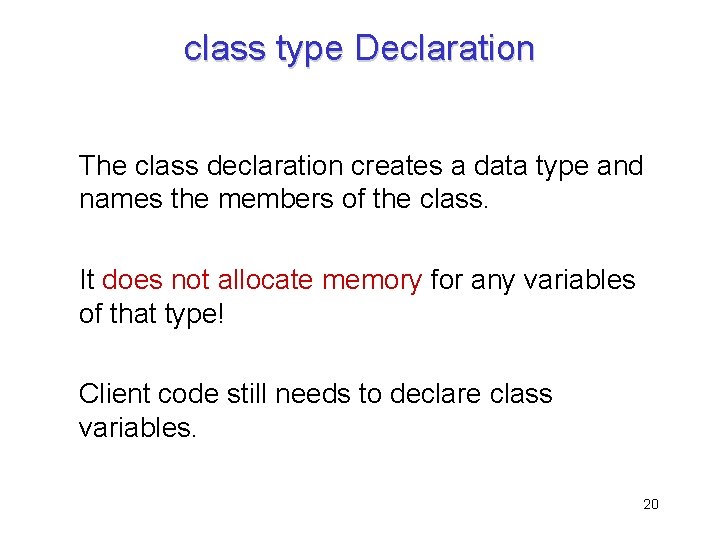 class type Declaration

The class declaration creates a data type and names the members of the class.

It does not allocate memory for any variables of that type!

Client code still needs to declare class variables.

20